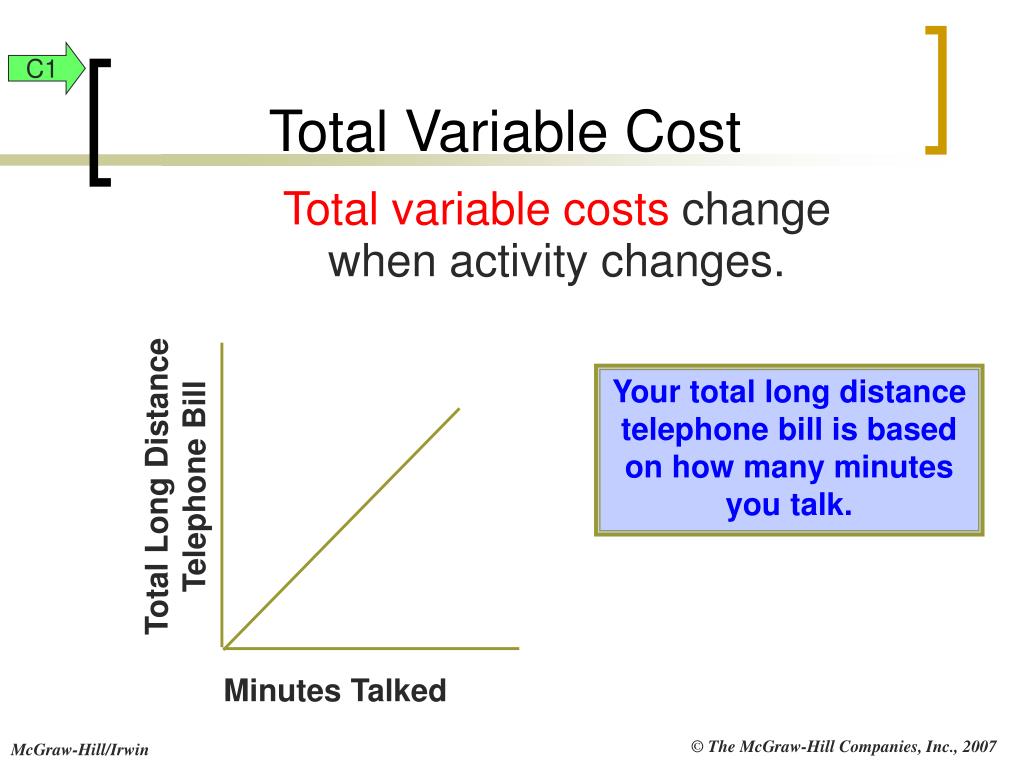 C1

Total Variable Cost

Total variable costs change when activity changes.

Total Long Distance Telephone Bill

Minutes Talked

Your total long distance telephone bill is based on how many minutes you talk.

McGraw-Hill/Irwin

© The McGraw-Hill Companies, Inc., 2007